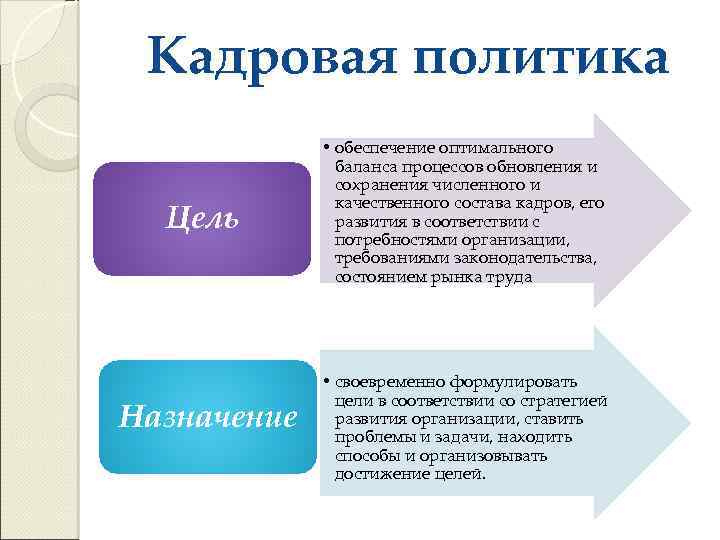 Кадровая политика

Цель

• обеспечение оптимального баланса процессов обновления и сохранения численного и качественного состава кадров, его развития в соответствии с потребностями организации, требованиями законодательства, состоянием рынка труда

Назначение

• своевременно формулировать цели в соответствии со стратегией развития организации, ставить проблемы и задачи, находить способы и организовывать достижение целей.